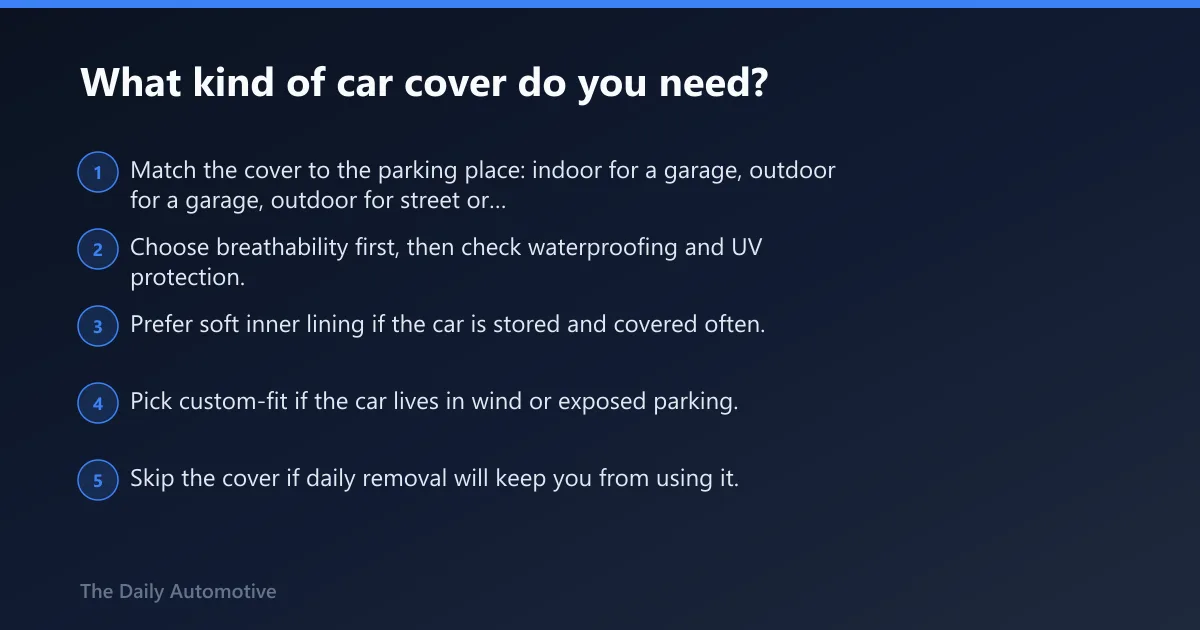 What kind of car cover do you need?

1 Match the cover to the parking place: indoor for a garage, outdoor for a garage, outdoor for street or...

2 Choose breathability first, then check waterproofing and UV protection.

3 Prefer soft inner lining if the car is stored and covered often.

4 Pick custom-fit if the car lives in wind or exposed parking.

5 Skip the cover if daily removal will keep you from using it.

The Daily Automotive